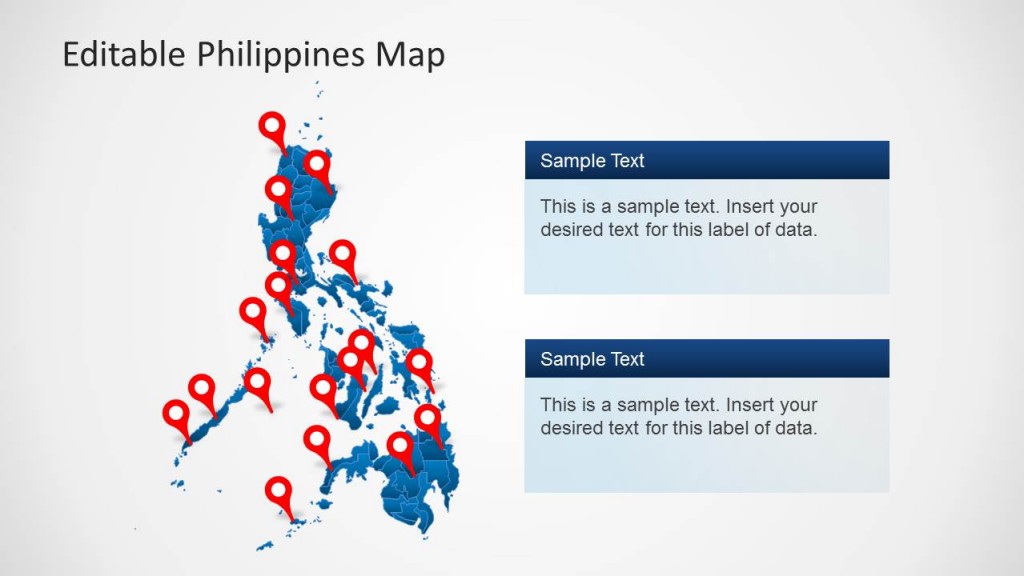 Editable Philippines Map

Sample Text

This is a sample text. Insert your desired text for this label of data.

Sample Text

This is a sample text. Insert your desired text for this label of data.